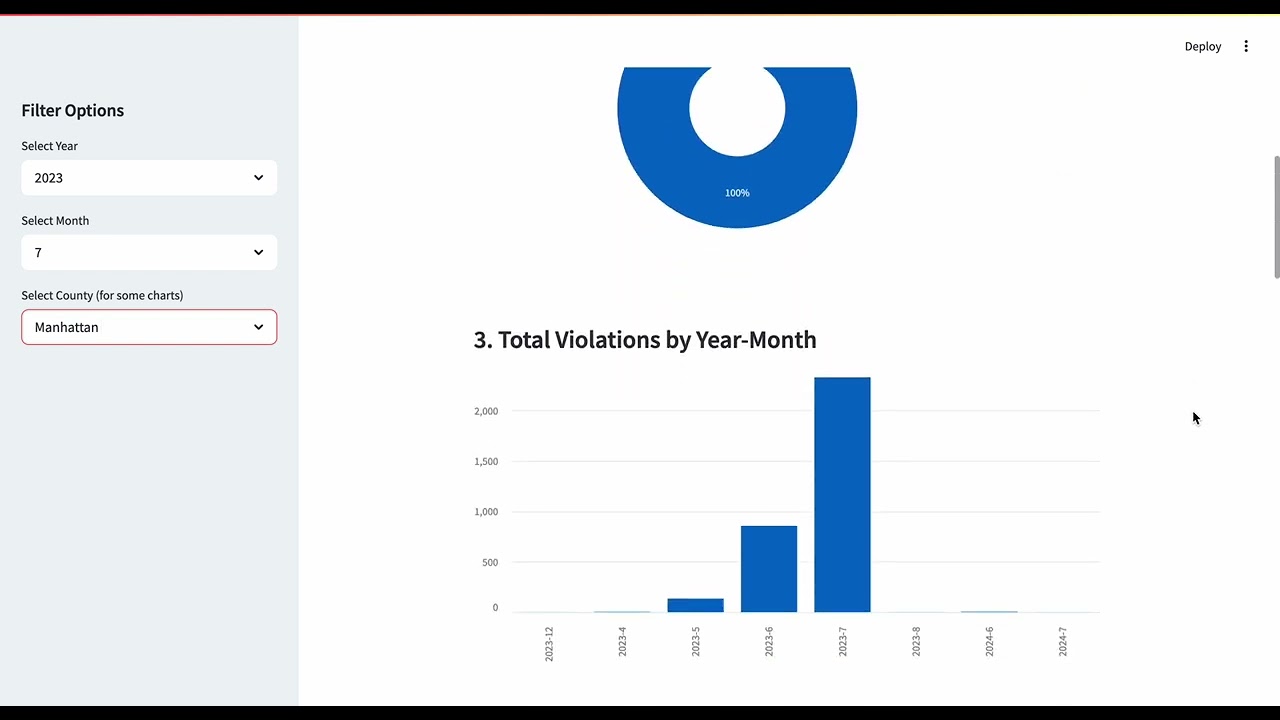 Filter Options

Select Year

2023

Select Month

7

Select County (for some charts)

Manhattan

Deploy

100%

3. Total Violations by Year-Month

2,000

1,500

1,000

500

0

2023-12

2023-4

2023-5

2023-6

2023-7

2023-8

2024-6

2024-7